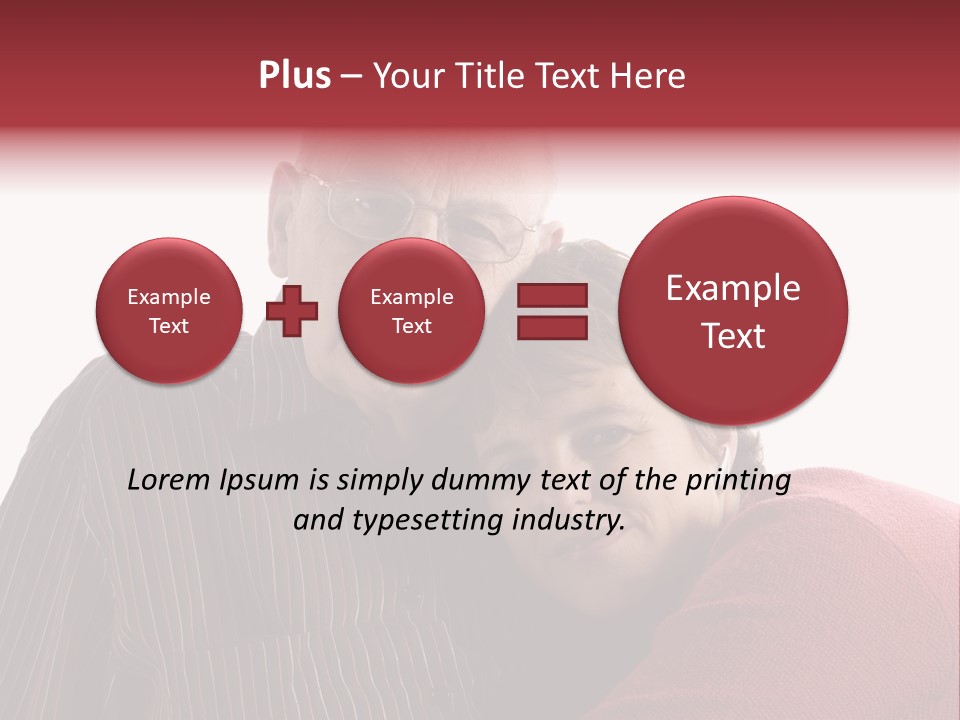 Plus – Your Title Text Here

Example Text

Example Text

Example Text

Lorem Ipsum is simply dummy text of the printing and typesetting industry.